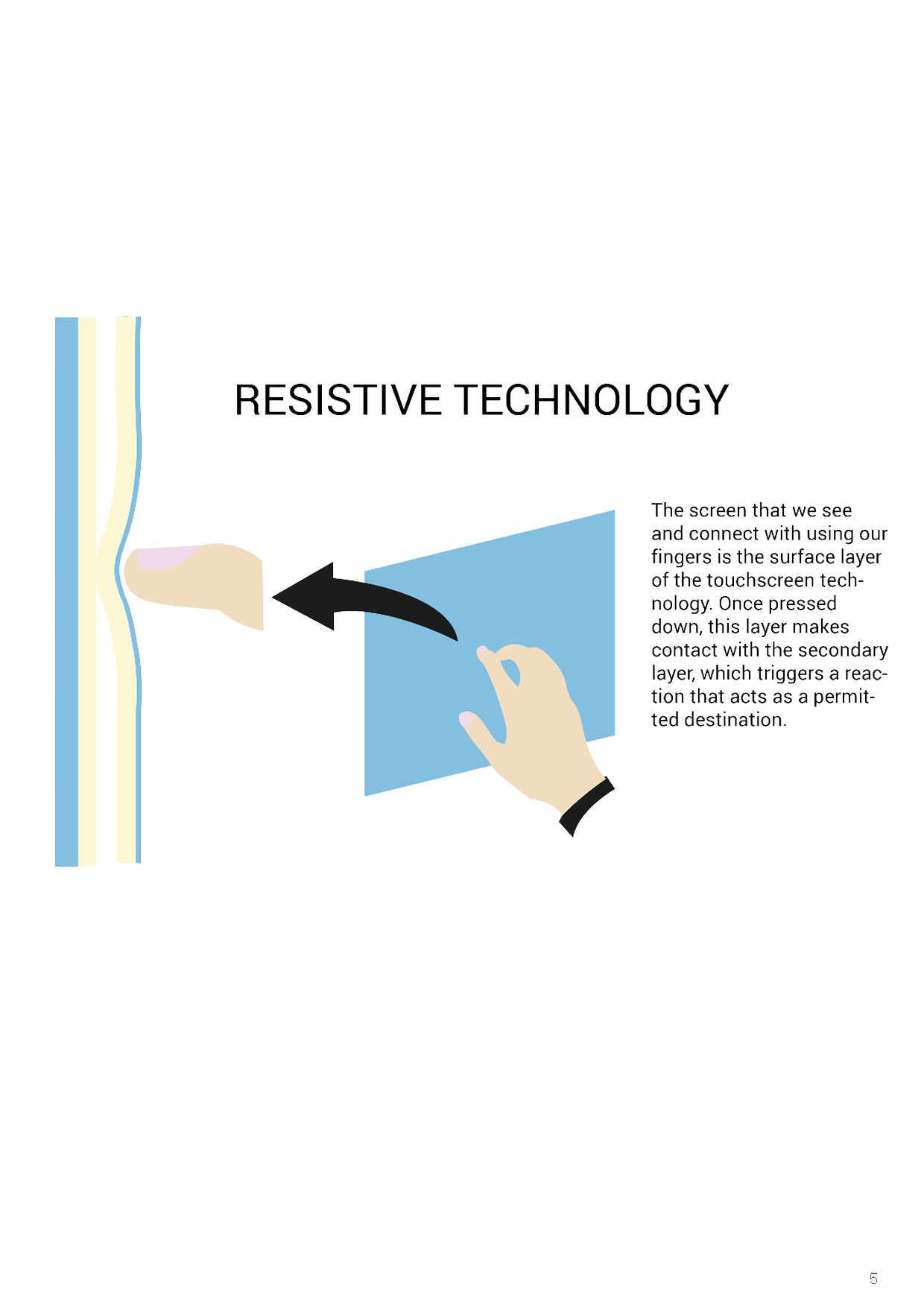 RESISTIVE TECHNOLOGY

The screen that we see and connect with using our fingers is the surface layer of the touchscreen technology. Once pressed down, this layer makes contact with the secondary layer, which triggers a reaction that acts as a permitted destination.

5